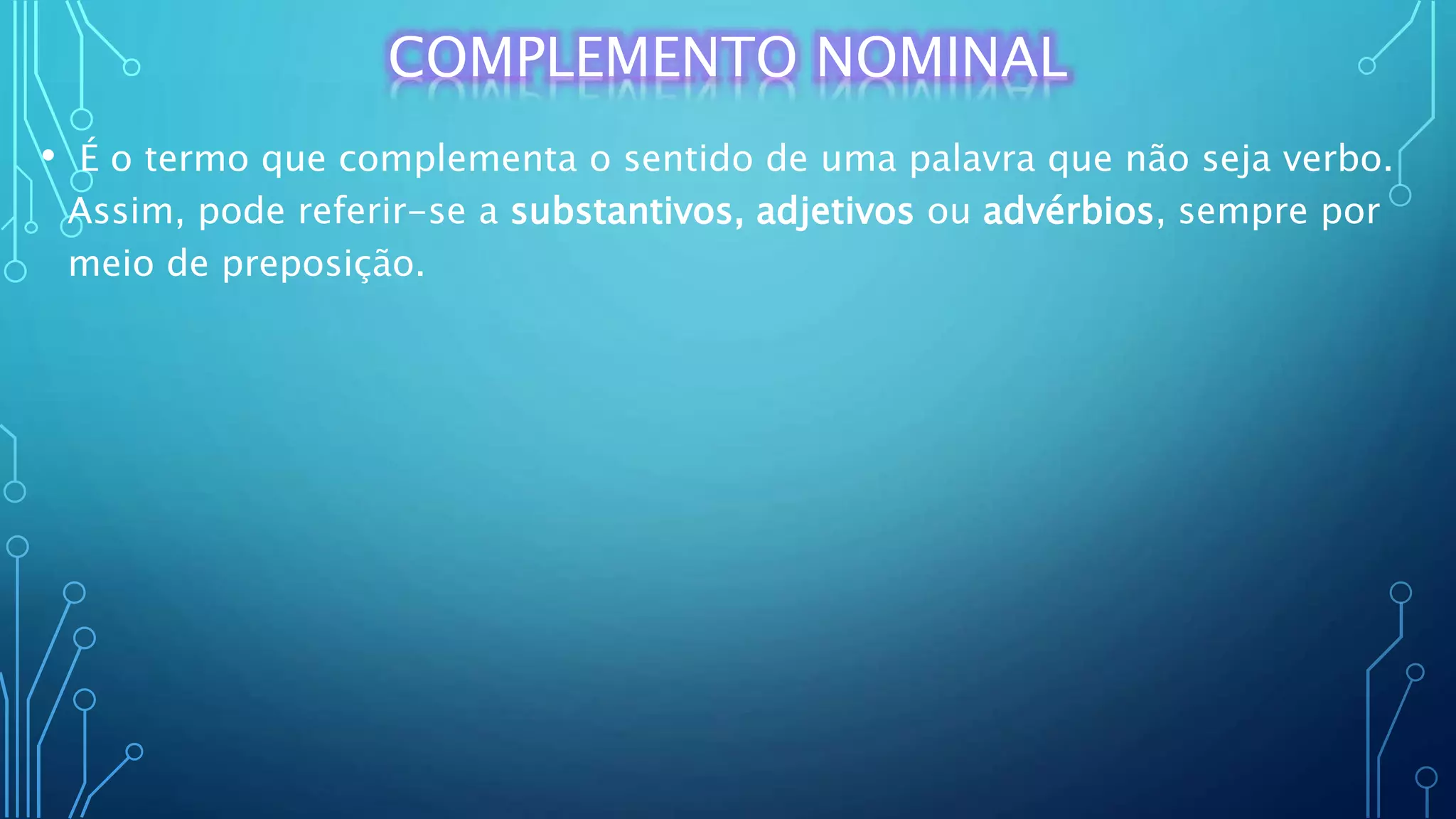 COMPLEMENTO NOMINAL

• É o termo que complementa o sentido de uma palavra que não seja verbo. Assim, pode referir-se a substantivos, adjetivos ou advérbios, sempre por meio de preposição.